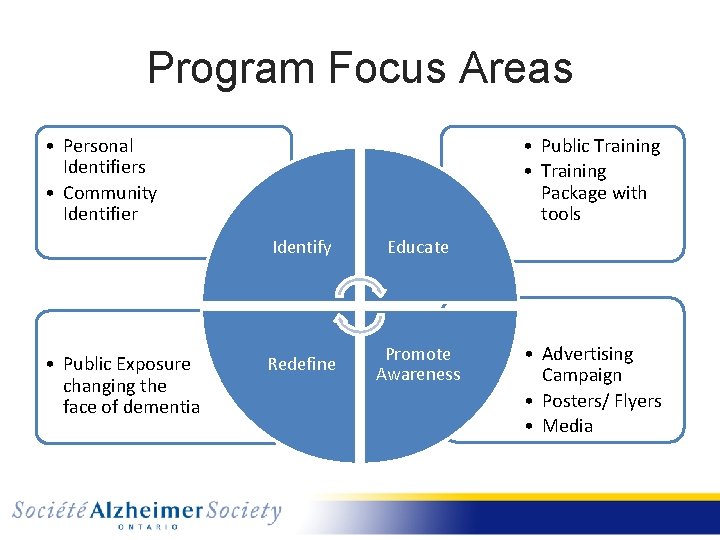 Program Focus Areas

• Personal Identifiers
• Community Identifier

• Public Training
• Training Package with tools

Identify

Educate

Redefine

Promote Awareness

• Public Exposure changing the face of dementia

• Advertising Campaign
• Posters/ Flyers
• Media

Société Alzheimer Society
ONTARIO